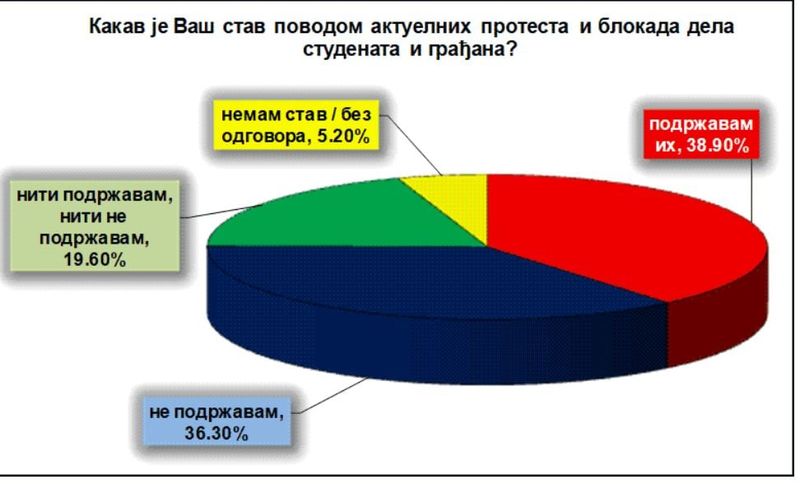 Какав је Ваш став поводом актуелних протеста и блокада дела студената и грађана?

немам став / без одговора, 5.20%

подржавам их, 38.90%

нити подржавам, нити не подржавам, 19.60%

не подржавам, 36.30%